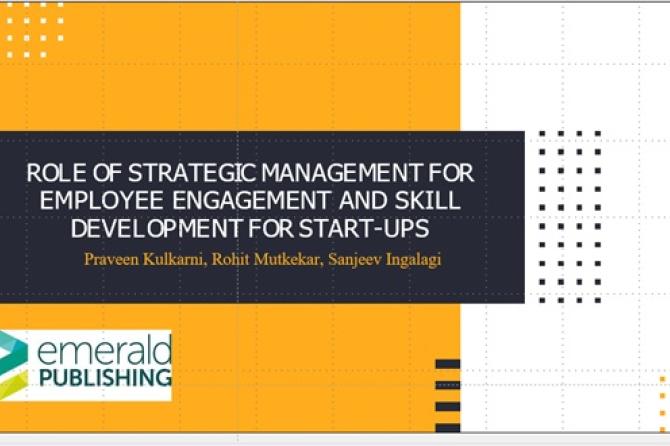 ROLE OF STRATEGIC MANAGEMENT FOR EMPLOYEE ENGAGEMENT AND SKILL DEVELOPMENT FOR START-UPS

Praveen Kulkarni, Rohit Mutkekar, Sanjeev Ingalagi

emerald PUBLISHING